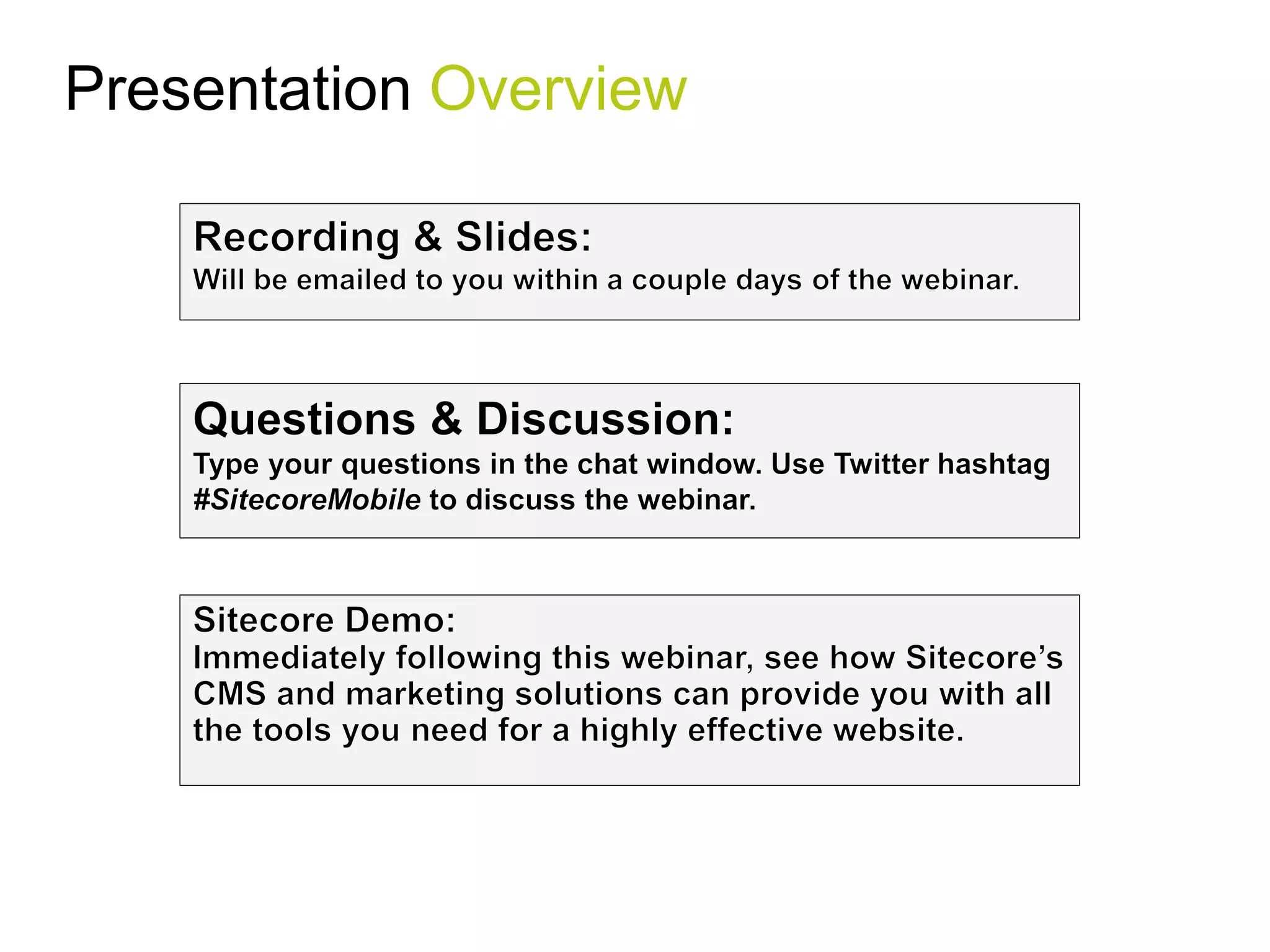 Presentation Overview

Recording & Slides:
Will be emailed to you within a couple days of the webinar.

Questions & Discussion:
Type your questions in the chat window. Use Twitter hashtag #SitecoreMobile to discuss the webinar.

Sitecore Demo:
Immediately following this webinar, see how Sitecore's CMS and marketing solutions can provide you with all the tools you need for a highly effective website.